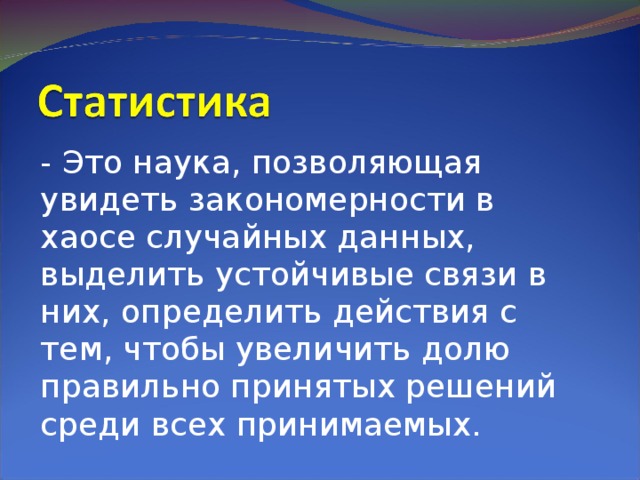 Статистика

- Это наука, позволяющая увидеть закономерности в хаосе случайных данных, выделить устойчивые связи в них, определить действия с тем, чтобы увеличить долю правильно принятых решений среди всех принимаемых.